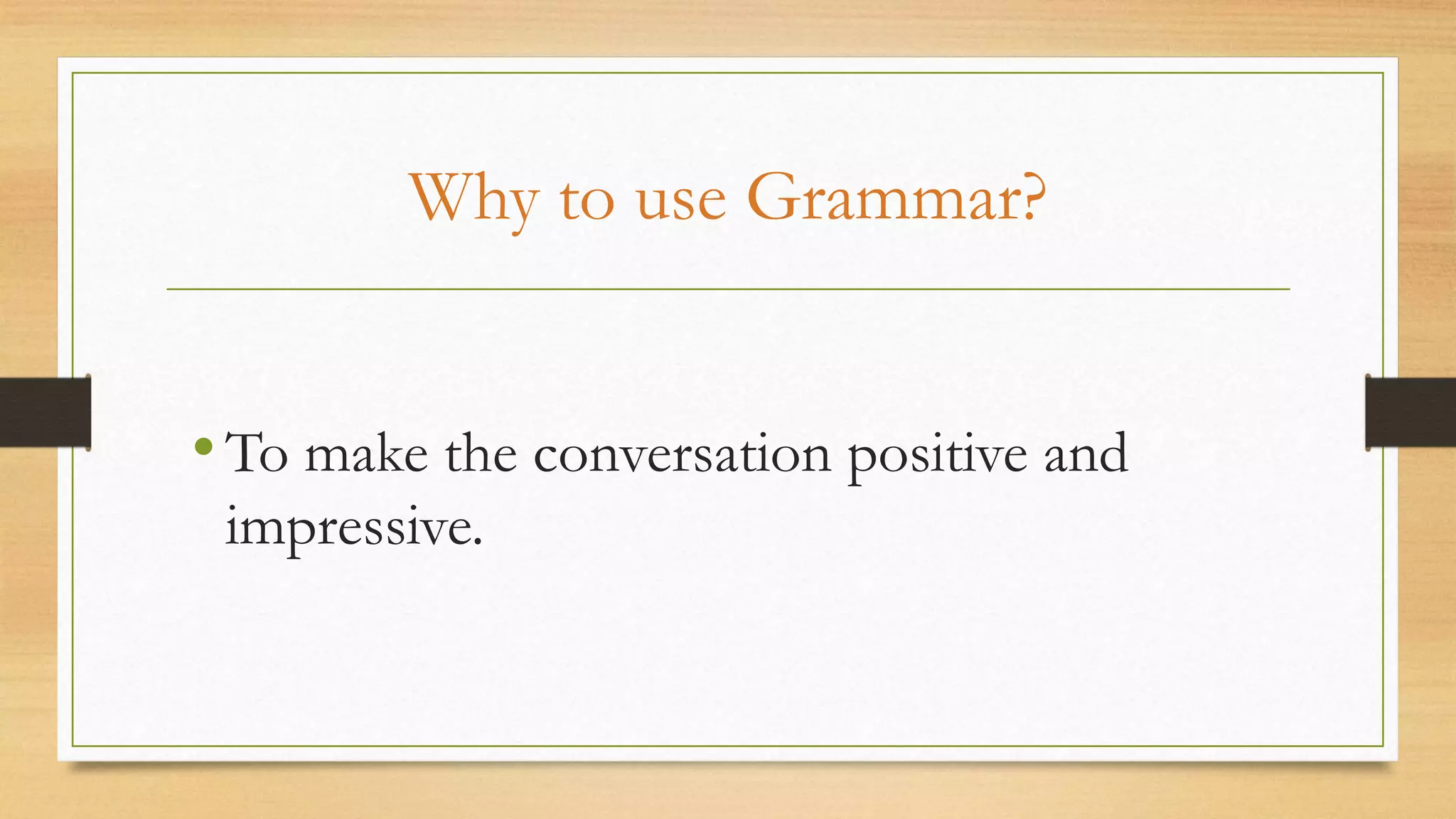 Why to use Grammar?

• To make the conversation positive and impressive.